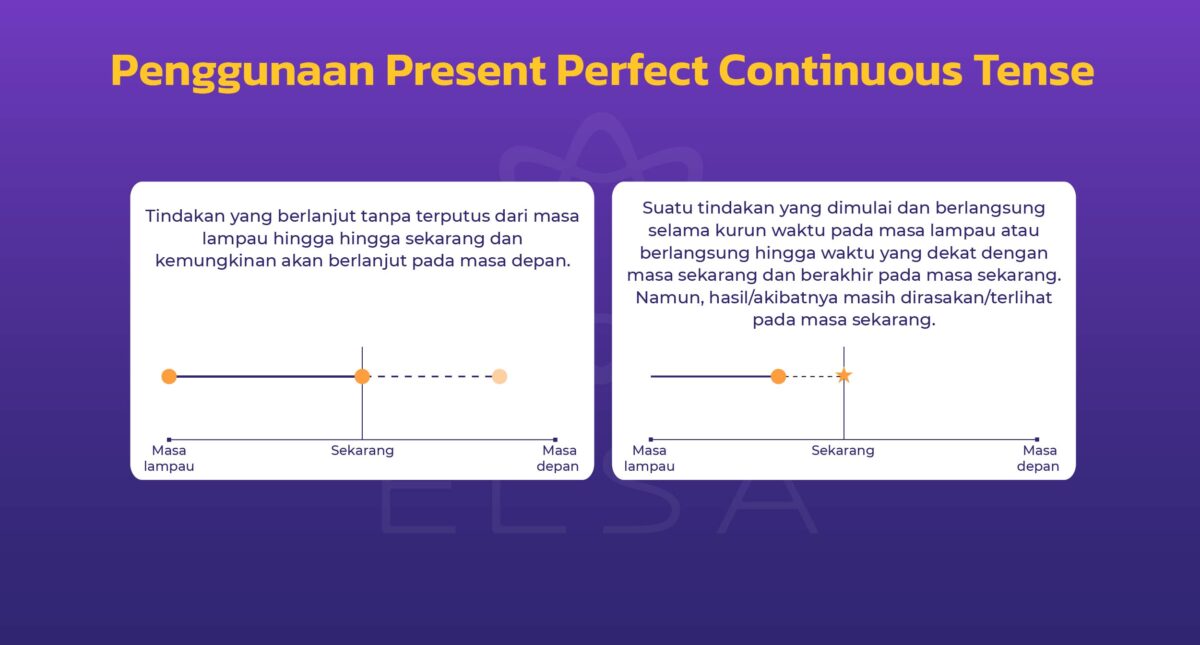 Penggunaan Present Perfect Continuous Tense

Tindakan yang berlanjut tanpa terputus dari masa lampau hingga hingga sekarang dan kemungkinan akan berlanjut pada masa depan.

Masa lampau

Sekarang

Masa depan

Suatu tindakan yang dimulai dan berlangsung selama kurun waktu pada masa lampau atau berlangsung hingga waktu yang dekat dengan masa sekarang dan berakhir pada masa sekarang. Namun, hasil/akibatnya masih dirasakan/terlihat pada masa sekarang.

Masa lampau

Sekarang

Masa depan

ELSA